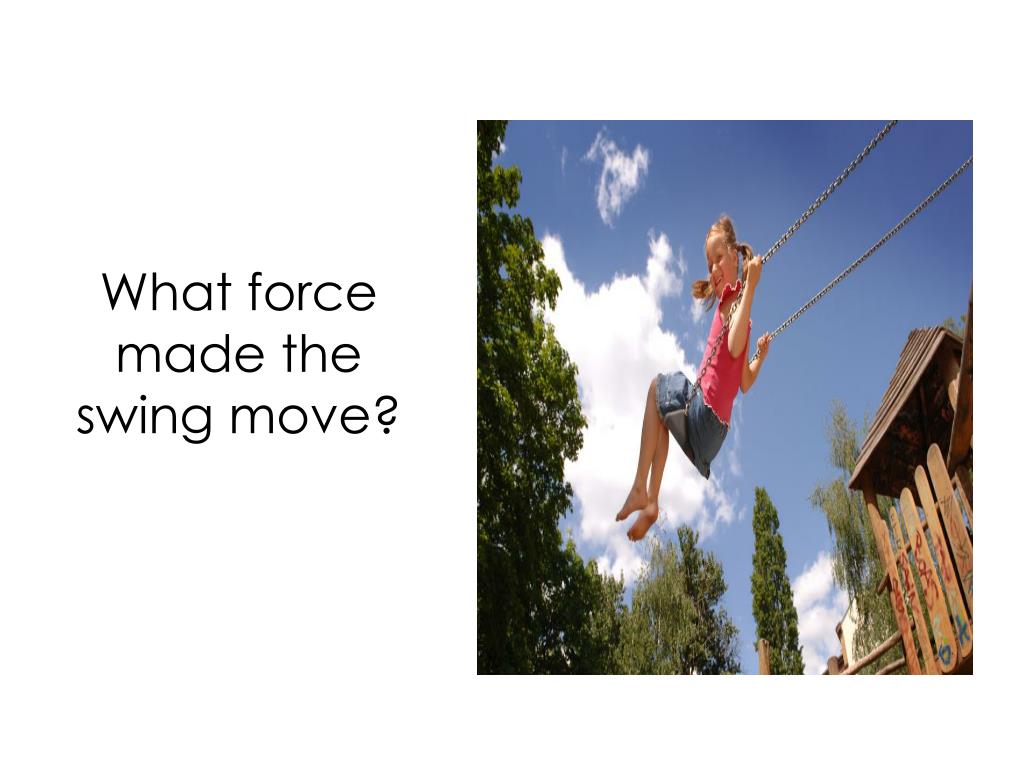 What force made the swing move?